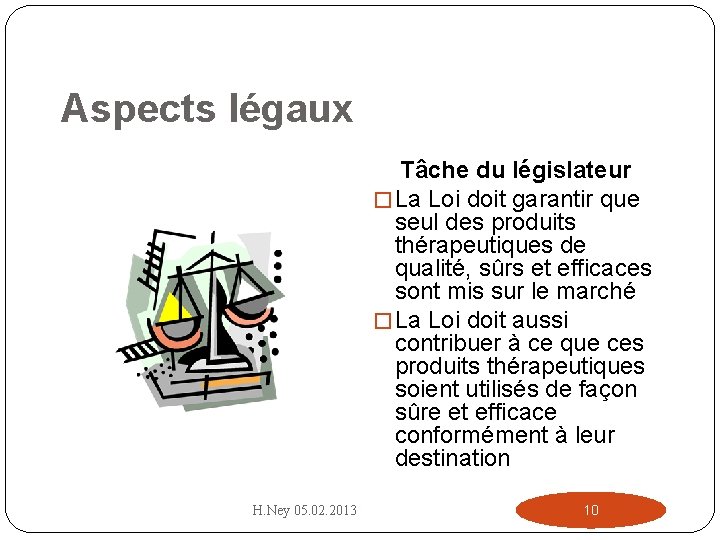 Aspects légaux

Tâche du législateur

□ La Loi doit garantir que seul des produits thérapeutiques de qualité, sûrs et efficaces sont mis sur le marché

□ La Loi doit aussi contribuer à ce que ces produits thérapeutiques soient utilisés de façon sûre et efficace conformément à leur destination

H.Ney 05.02.2013

10